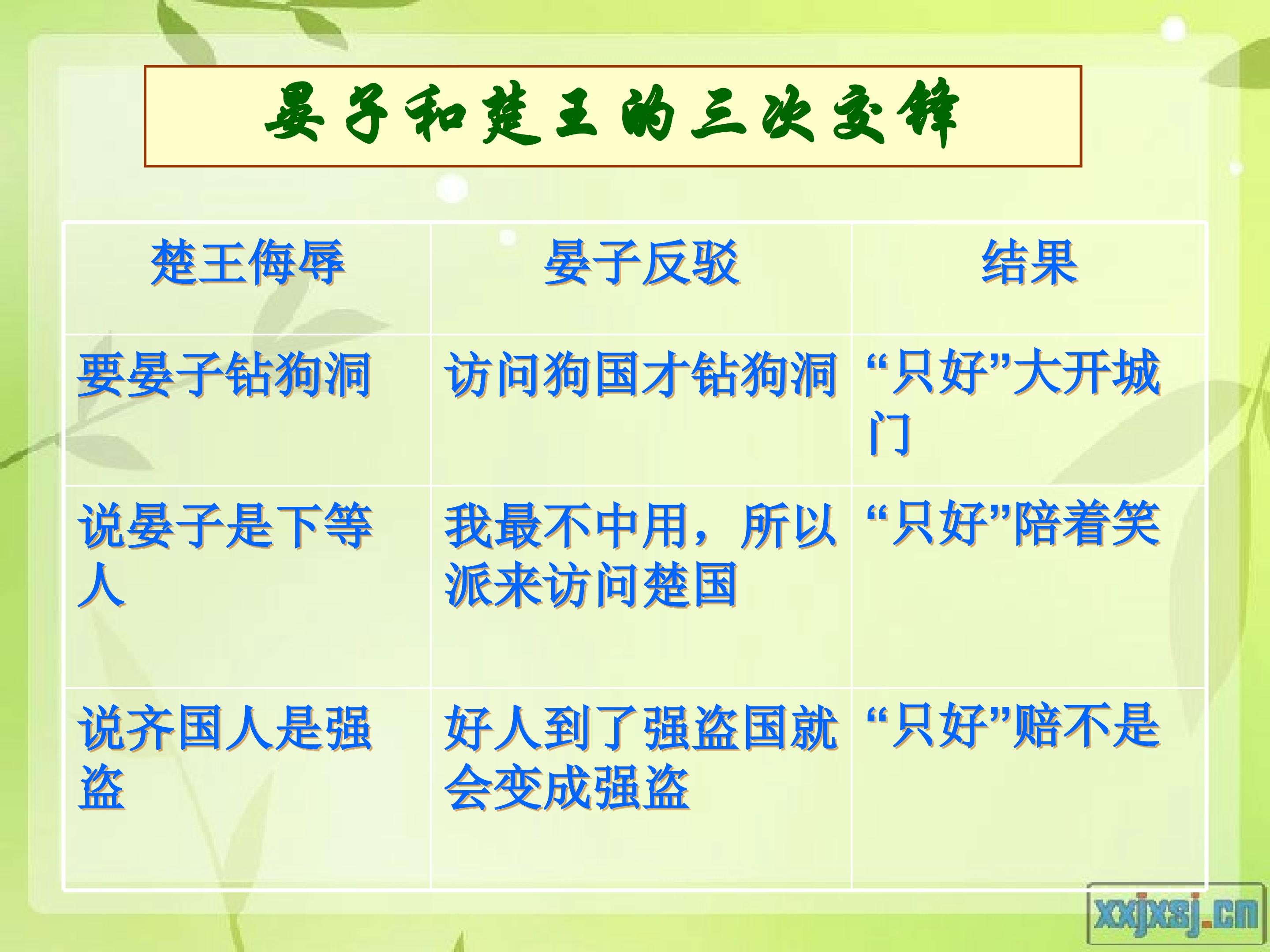 晏子和楚王的三次交锋

| 楚王侮辱 | 晏子反驳 | 结果 |
|---|---|---|
| 要晏子钻狗洞 | 访问狗国才钻狗洞 | “只好”大开城门 |
| 说晏子是下等人 | 我最不中用，所以派来访问楚国 | “只好”陪着笑 |
| 说齐国人是强盗 | 好人到了强盗国就会变成强盗 | “只好”赔不是 |

xxjxsj.cn